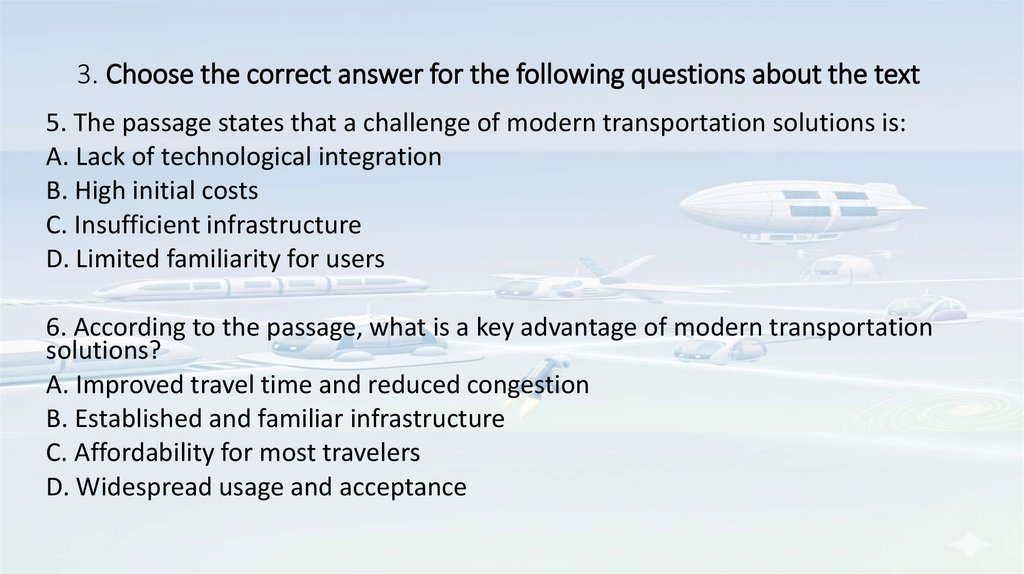 3. Choose the correct answer for the following questions about the text

5. The passage states that a challenge of modern transportation solutions is:
A. Lack of technological integration
B. High initial costs
C. Insufficient infrastructure
D. Limited familiarity for users

6. According to the passage, what is a key advantage of modern transportation solutions?
A. Improved travel time and reduced congestion
B. Established and familiar infrastructure
C. Affordability for most travelers
D. Widespread usage and acceptance